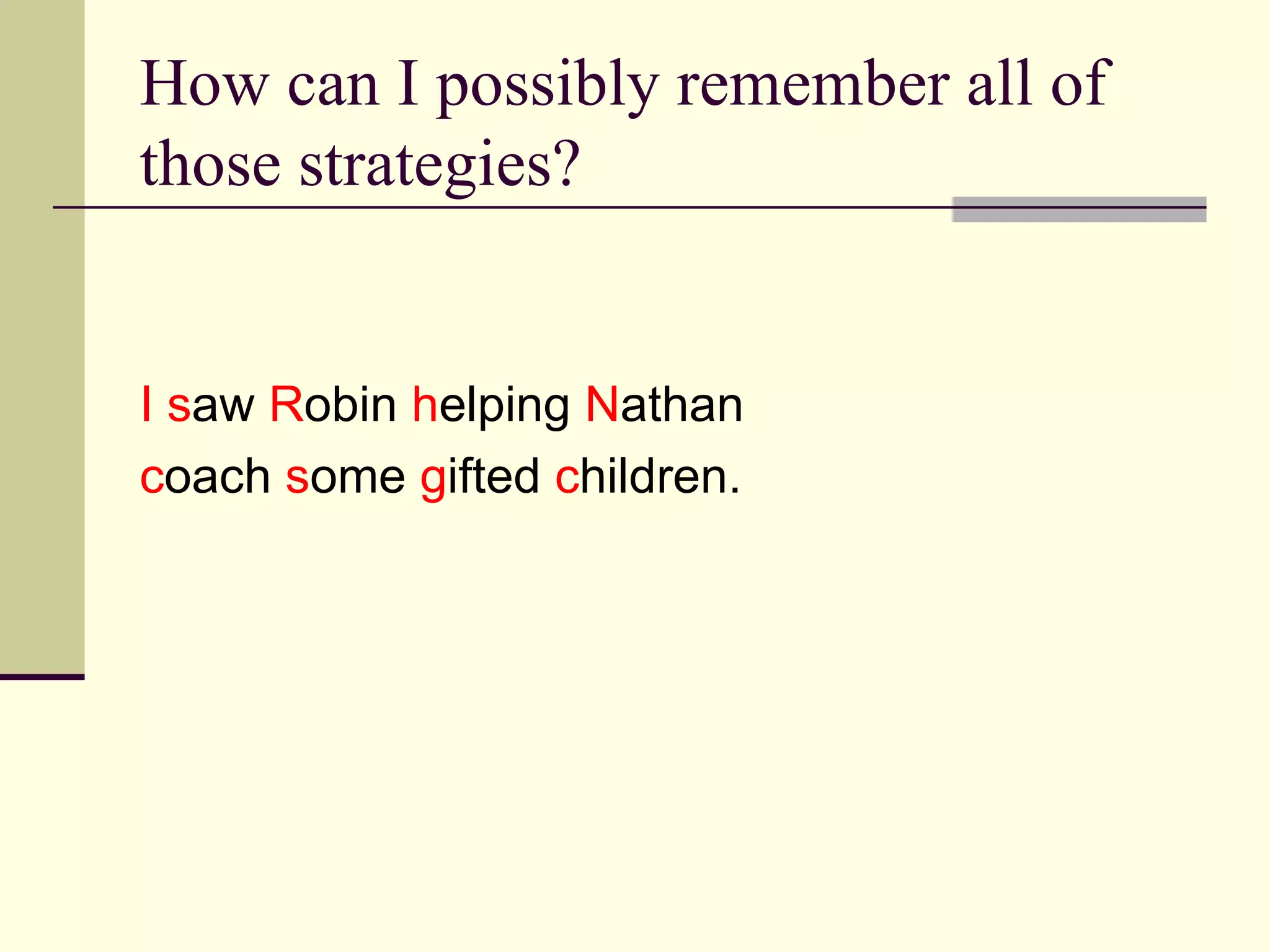 How can I possibly remember all of those strategies?

I saw Robin helping Nathan coach some gifted children.